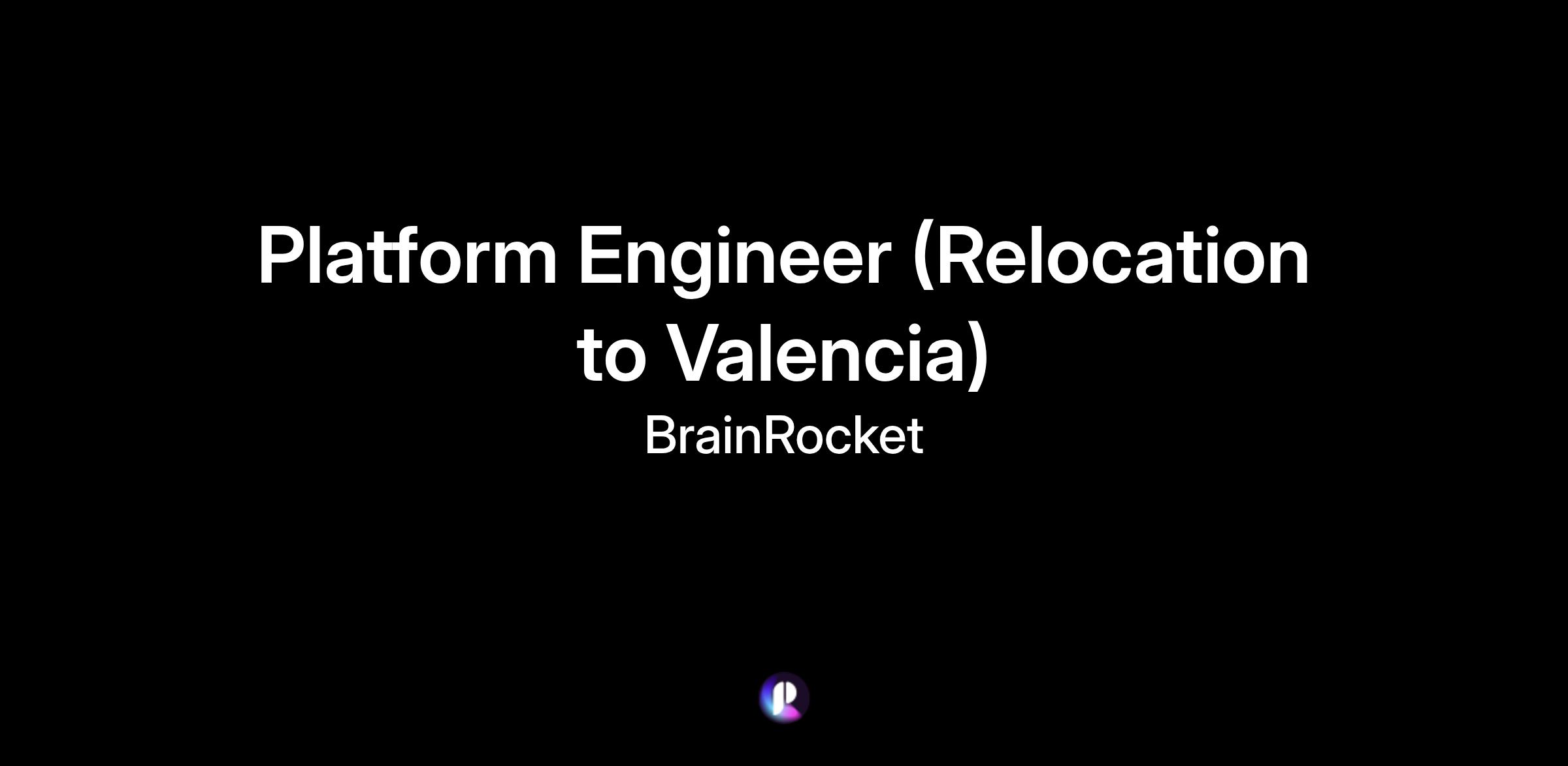 Platform Engineer (Relocation to Valencia)

BrainRocket